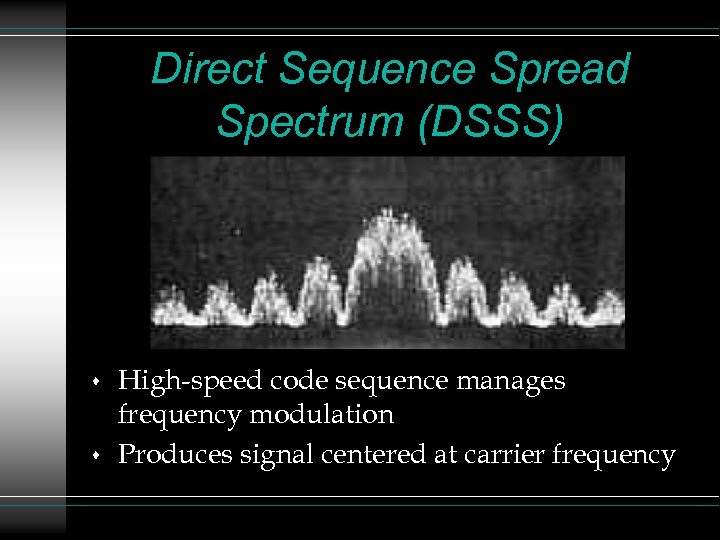 Direct Sequence Spread Spectrum (DSSS)

• High-speed code sequence manages frequency modulation
• Produces signal centered at carrier frequency